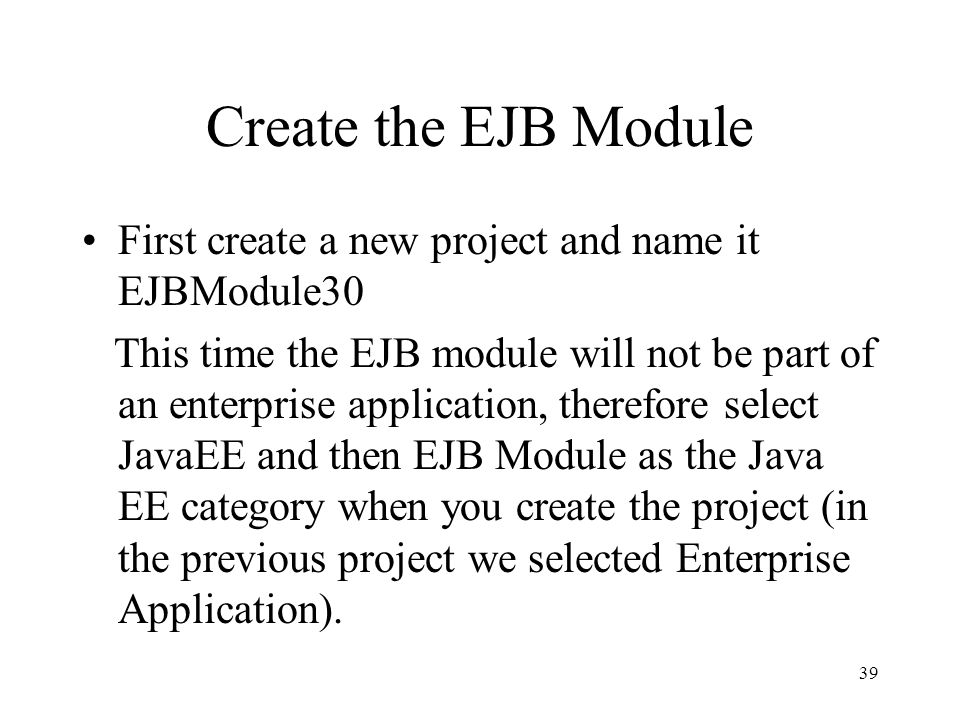 Create the EJB Module

• First create a new project and name it EJBModule30

This time the EJB module will not be part of an enterprise application, therefore select JavaEE and then EJB Module as the Java EE category when you create the project (in the previous project we selected Enterprise Application).

39